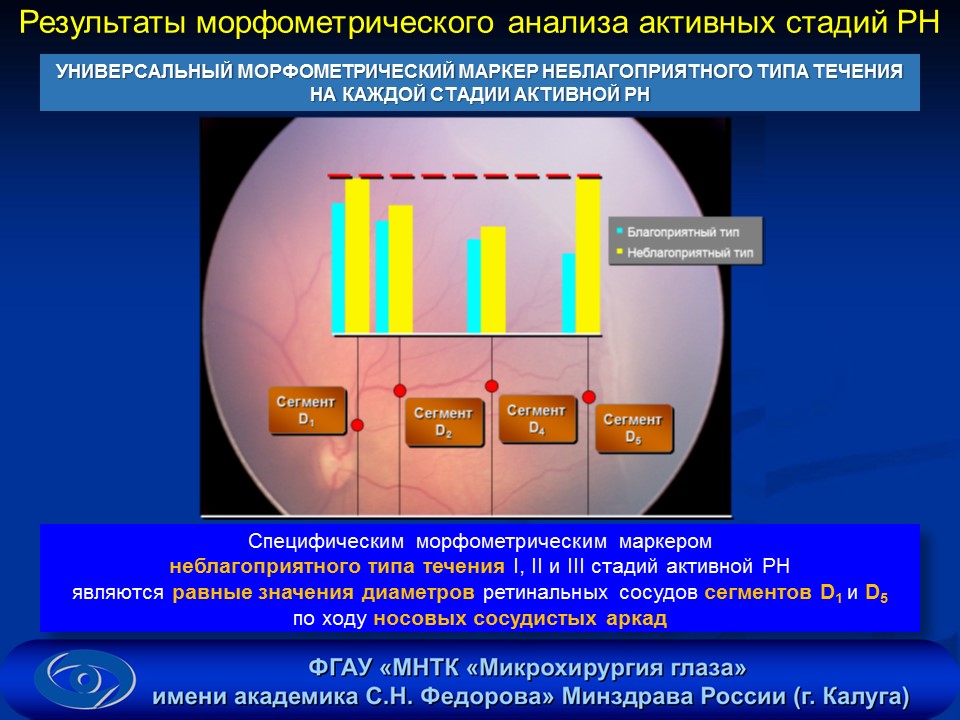 Результаты морфометрического анализа активных стадий РН

УНИВЕРСАЛЬНЫЙ МОРФОМЕТРИЧЕСКИЙ МАРКЕР НЕБЛАГОПРИЯТНОГО ТИПА ТЕЧЕНИЯ НА КАЖДОЙ СТАДИИ АКТИВНОЙ РН

Благоприятный тип
Неблагоприятный тип

Сегмент $D_1$

Сегмент $D_2$

Сегмент $D_4$

Сегмент $D_5$

Специфическим морфометрическим маркером неблагоприятного типа течения I, II и III стадий активной РН являются равные значения диаметров ретинальных сосудов сегментов $D_1$ и $D_5$ по ходу носовых сосудистых аркад

ФГАУ «МНТК «Микрохирургия глаза» имени академика С.Н. Федорова» Минздрава России (г. Калуга)